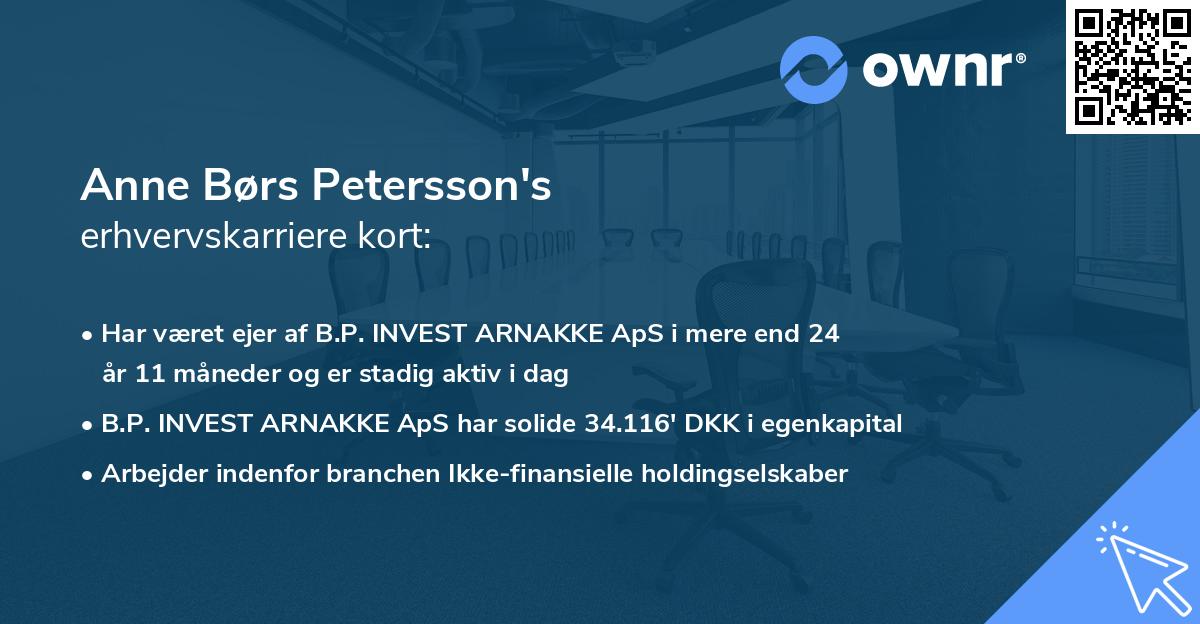 ownr®

Anne Børs Petersson's
erhvervskarriere kort:

• Har været ejer af B.P. INVEST ARNAKKE ApS i mere end 24 år 11 måneder og er stadig aktiv i dag

• B.P. INVEST ARNAKKE ApS har solide 34.116' DKK i egenkapital

• Arbejder indenfor branchen Ikke-finansielle holdingselskaber